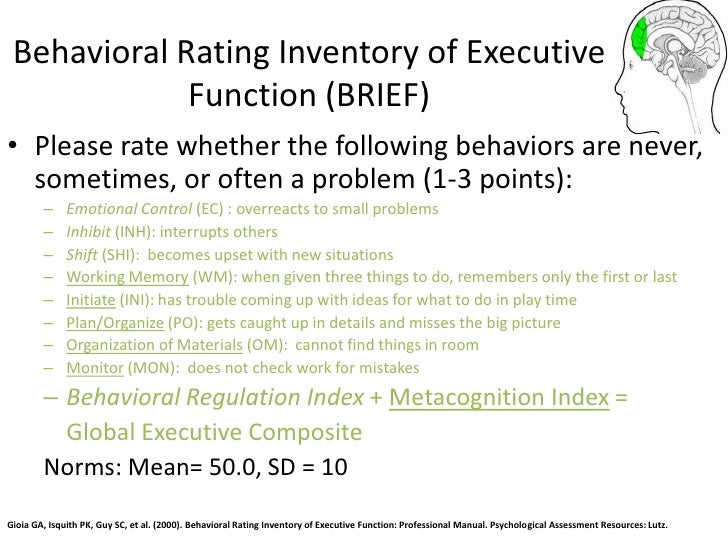 Behavioral Rating Inventory of Executive Function (BRIEF)

• Please rate whether the following behaviors are never, sometimes, or often a problem (1-3 points):

– Emotional Control (EC) : overreacts to small problems
– Inhibit (INH): interrupts others
– Shift (SHI): becomes upset with new situations
– Working Memory (WM): when given three things to do, remembers only the first or last
– Initiate (INI): has trouble coming up with ideas for what to do in play time
– Plan/Organize (PO): gets caught up in details and misses the big picture
– Organization of Materials (OM): cannot find things in room
– Monitor (MON): does not check work for mistakes
– Behavioral Regulation Index + Metacognition Index = Global Executive Composite

Norms: Mean= 50.0, SD = 10

Gioia GA, Isquith PK, Guy SC, et al. (2000). Behavioral Rating Inventory of Executive Function: Professional Manual. Psychological Assessment Resources: Lutz.